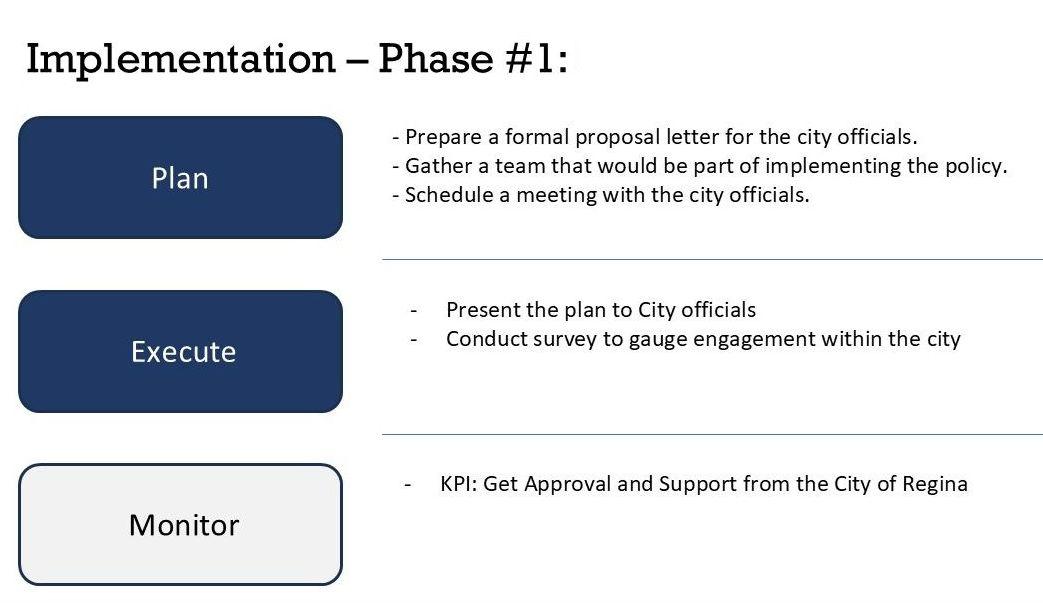 Implementation – Phase #1:

Plan

- Prepare a formal proposal letter for the city officials.
- Gather a team that would be part of implementing the policy.
- Schedule a meeting with the city officials.

Execute

- Present the plan to City officials
- Conduct survey to gauge engagement within the city

Monitor

- KPI: Get Approval and Support from the City of Regina